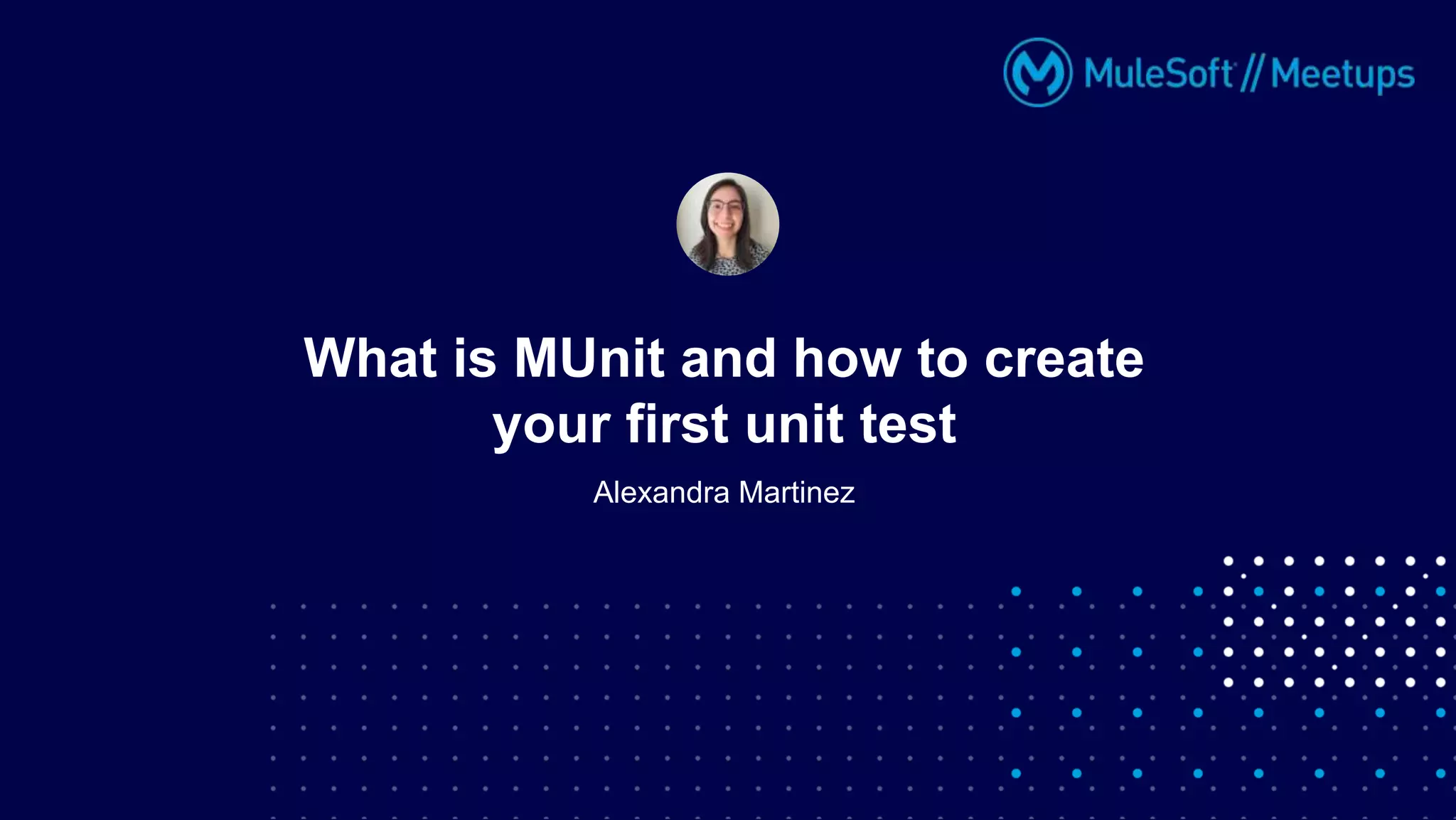 MuleSoft // Meetups

What is MUnit and how to create your first unit test

Alexandra Martinez